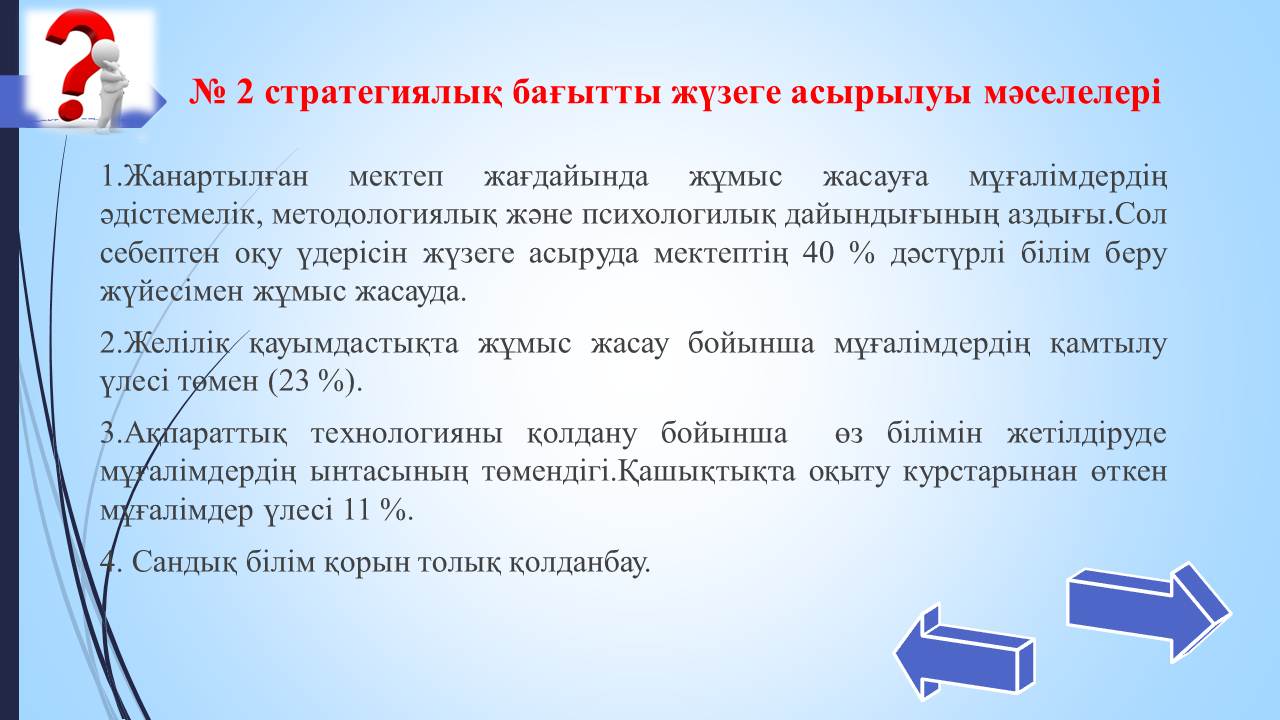 № 2 стратегиялық бағытты жүзеге асырылуы мәселелері

1.Жанартылған мектеп жағдайында жұмыс жасауға мұғалімдердің әдістемелік, методологиялық және психологилық дайындығының аздығы.Сол себептен оқу үдерісін жүзеге асыруда мектептің 40 % дәстүрлі білім беру жүйесімен жұмыс жасауда.

2.Желілік қауымдастықта жұмыс жасау бойынша мұғалімдердің қамтылу үлесі төмен (23 %).

3.Ақпараттық технологияны қолдану бойынша өз білімін жетілдіруде мұғалімдердің ынтасының төмендігі.Қашықтықта оқыту курстарынан өткен мұғалімдер үлесі 11 %.

4. Сандық білім қорын толық қолданбау.